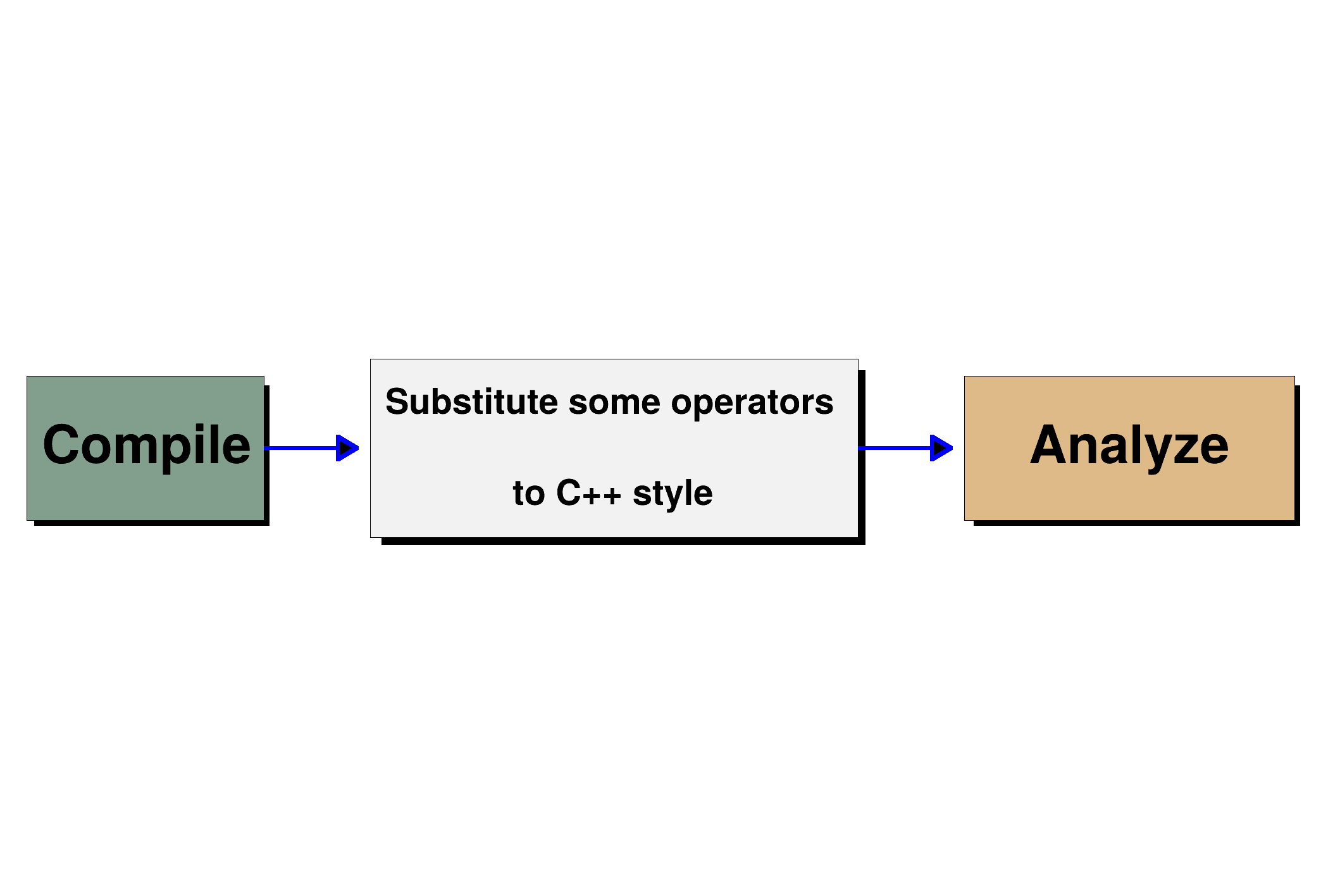 Compile

Substitute some operators

to C++ style

Analyze